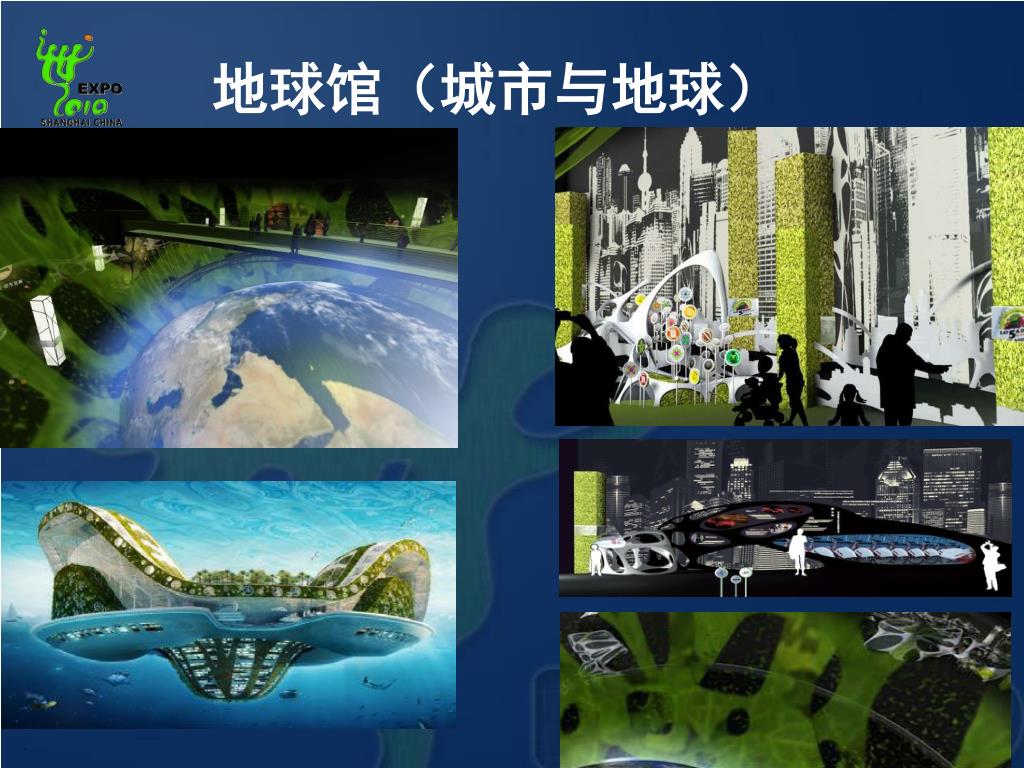 EXPO
2010
SHANGHAI CHINA

地球馆（城市与地球）